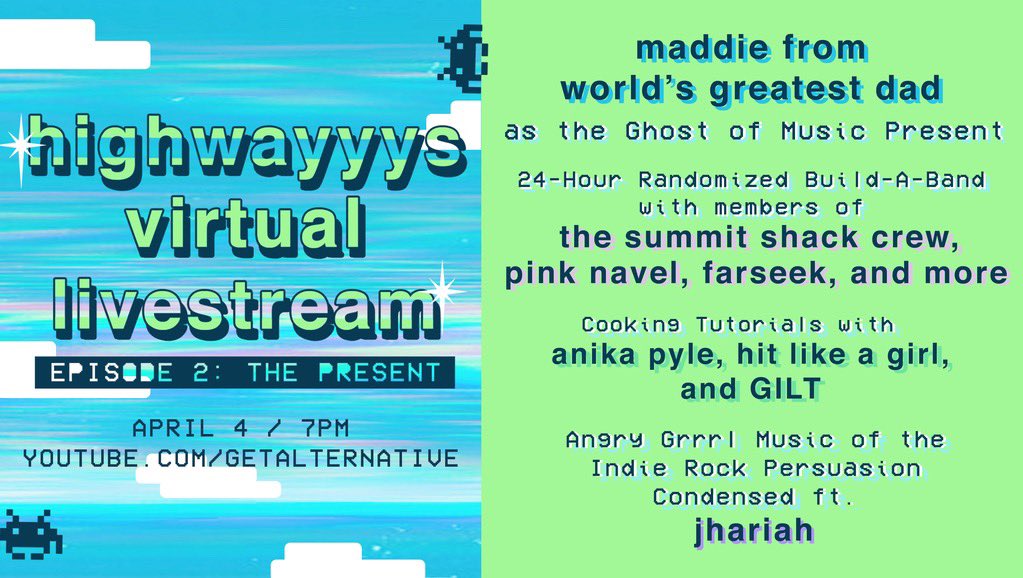 highwayyys virtual livestream

EPISODE 2: THE PRESENT

APRIL 4 / 7PM
YOUTUBE.COM/GETALTERNATIVE

maddie from world's greatest dad
as the Ghost of Music Present

24-Hour Randomized Build-A-Band with members of
the summit shack crew, pink navel, farseek, and more

Cooking Tutorials with
anika pyle, hit like a girl, and GILT

Angry Grrrl Music of the Indie Rock Persuasion Condensed ft.
jhariah